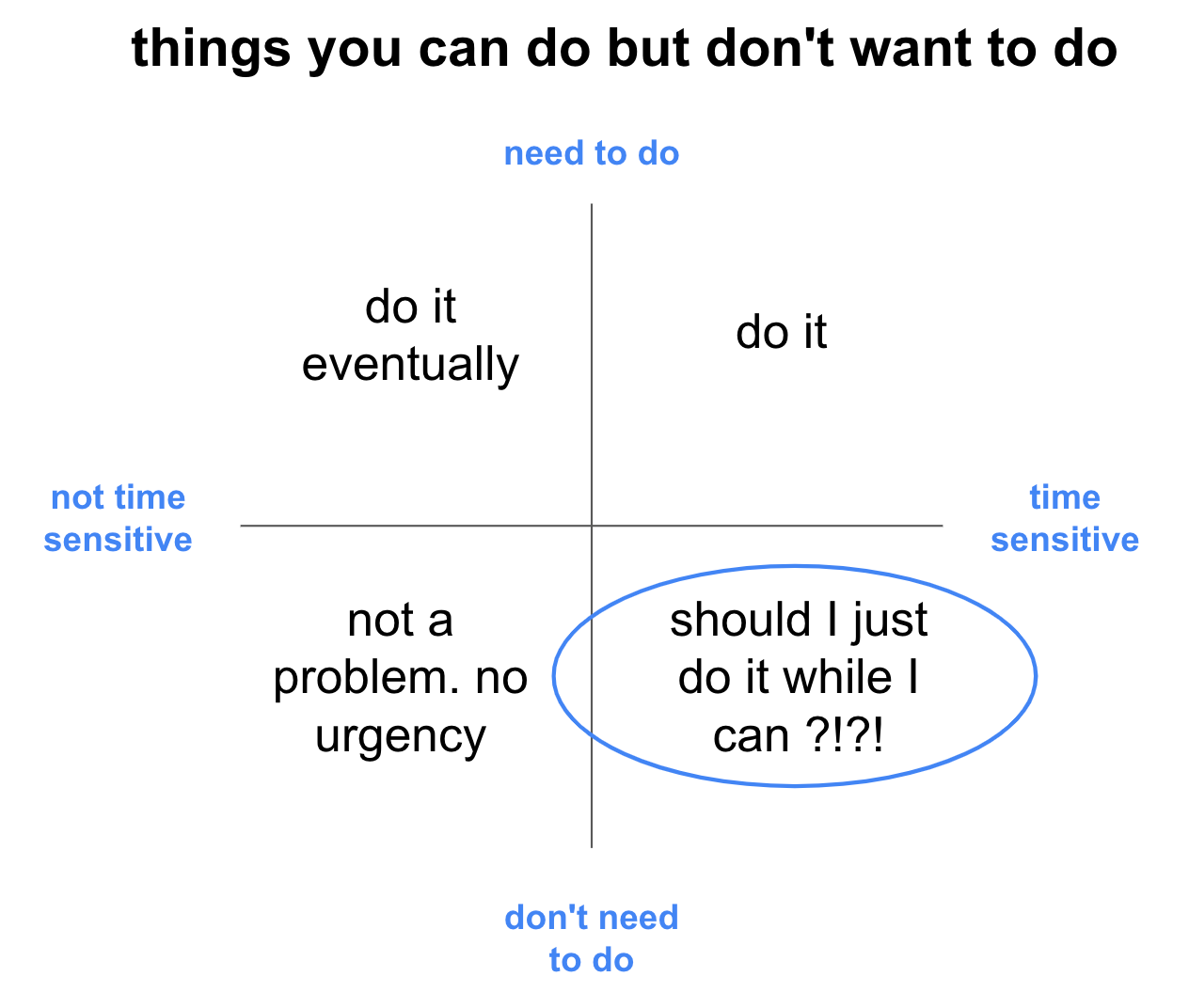 things you can do but don't want to do

need to do

do it eventually

do it

not time sensitive

time sensitive

not a problem. no urgency

should I just do it while I can ?!?!

don't need to do